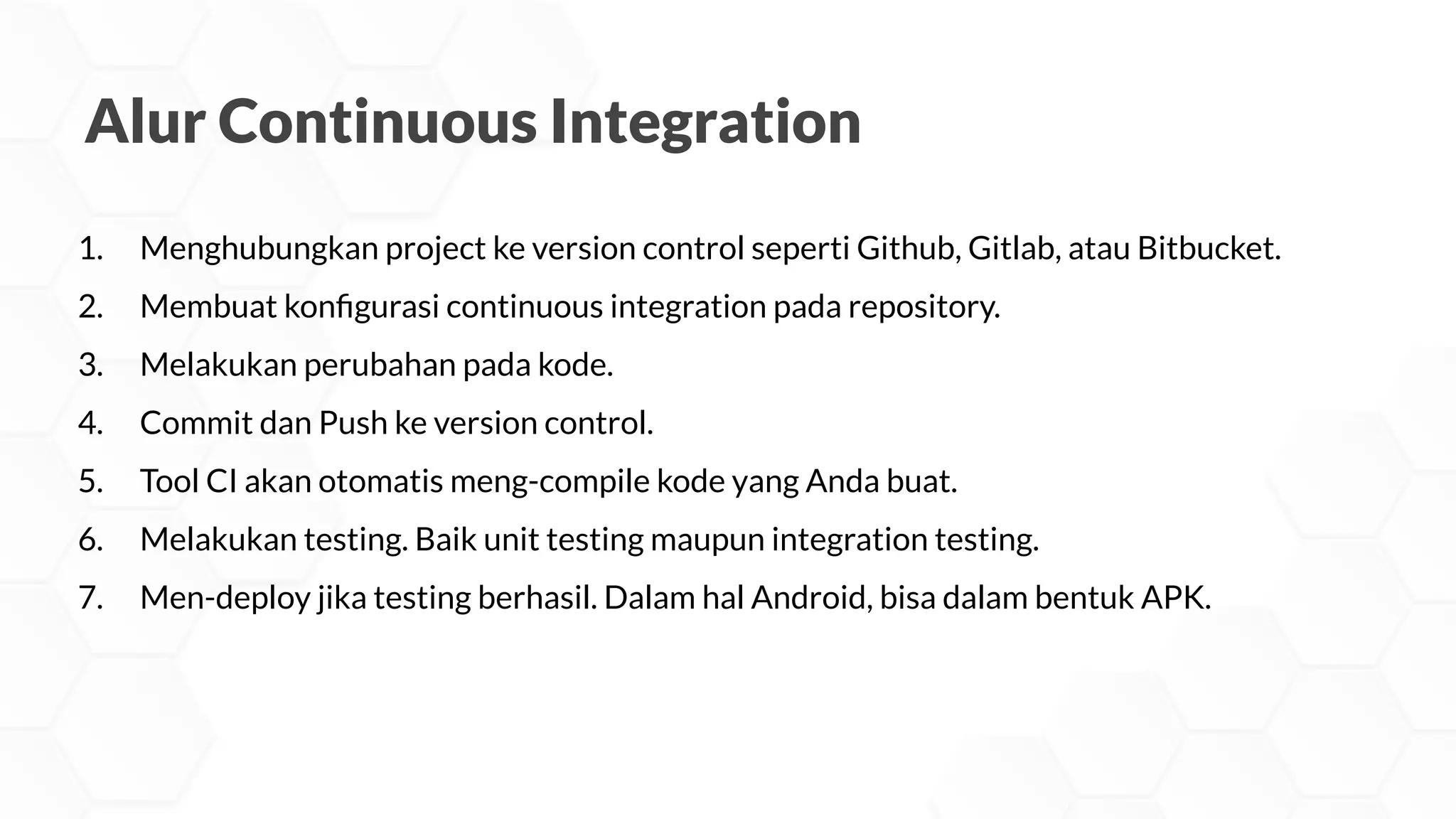 Alur Continuous Integration

1. Menghubungkan project ke version control seperti Github, Gitlab, atau Bitbucket.
2. Membuat konfigurasi continuous integration pada repository.
3. Melakukan perubahan pada kode.
4. Commit dan Push ke version control.
5. Tool CI akan otomatis meng-compile kode yang Anda buat.
6. Melakukan testing. Baik unit testing maupun integration testing.
7. Men-deploy jika testing berhasil. Dalam hal Android, bisa dalam bentuk APK.